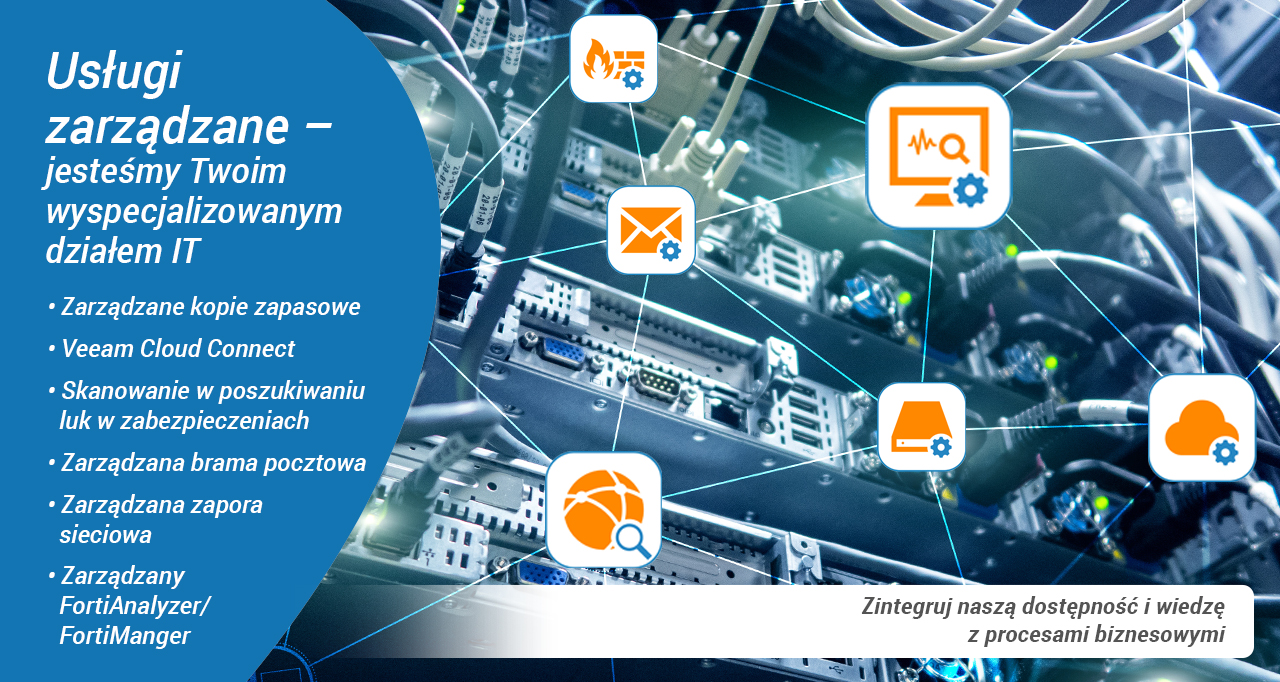 Usługi zarządzane – jesteśmy Twoim wyspecjalizowanym działem IT

• Zarządzane kopie zapasowe
• Veeam Cloud Connect
• Skanowanie w poszukiwaniu luk w zabezpieczeniach
• Zarządzana brama pocztowa
• Zarządzana zapora sieciowa
• Zarządzany FortiAnalyzer/ FortiManger

Zintegruj naszą dostępność i wiedzę z procesami biznesowymi